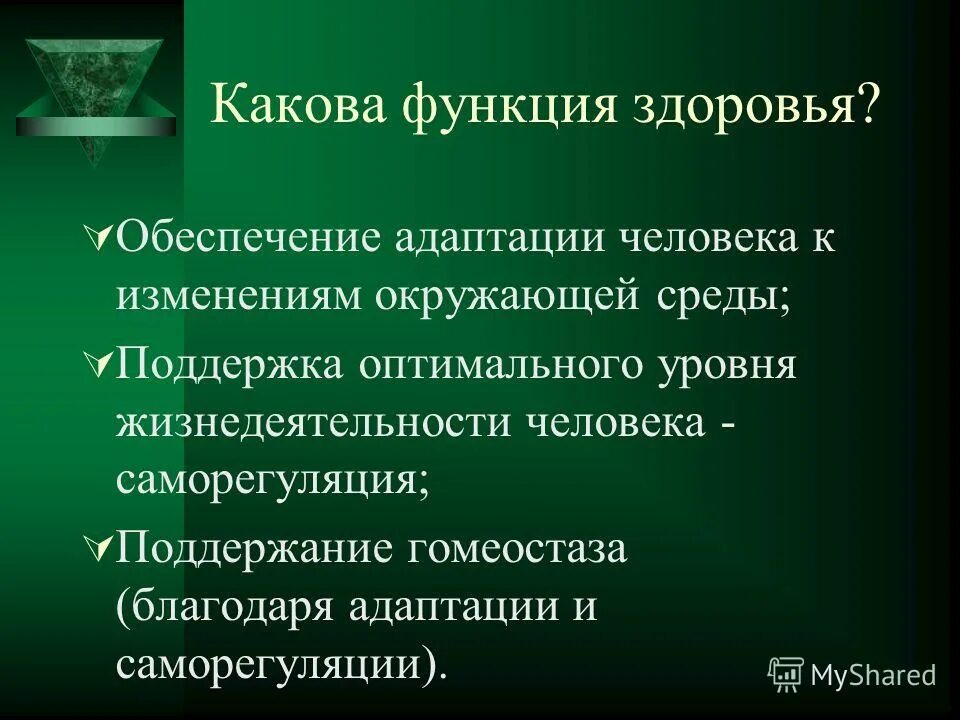 Какова функция здоровья?

Обеспечение адаптации человека к изменениям окружающей среды;

Поддержка оптимального уровня жизнедеятельности человека - саморегуляция;

Поддержание гомеостаза (благодаря адаптации и саморегуляции).

MyShared